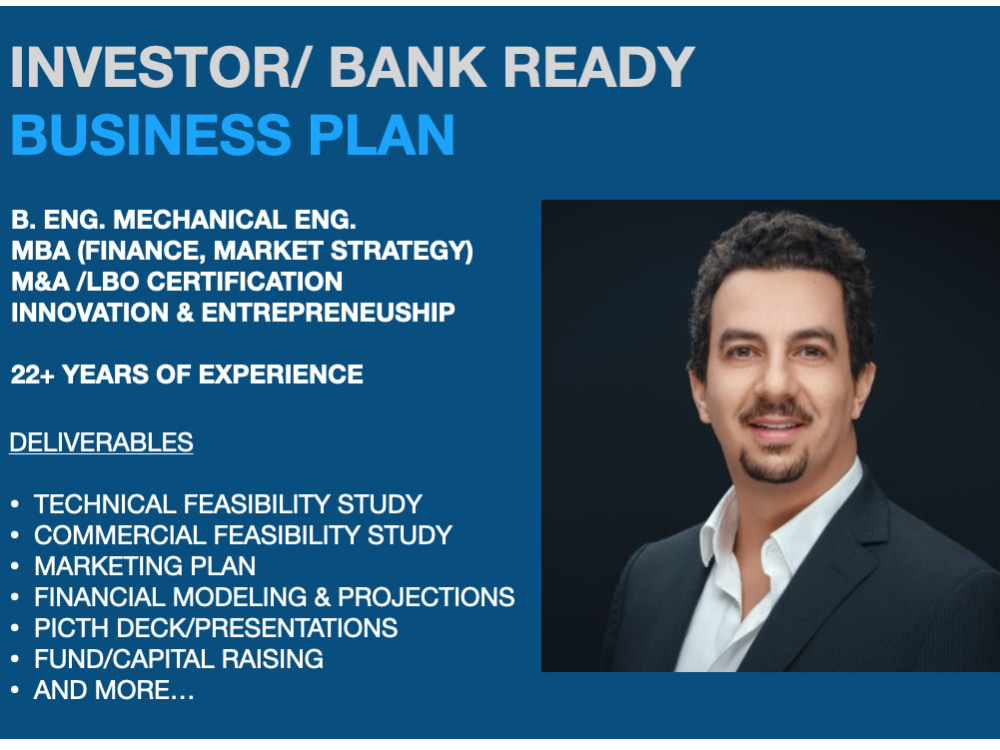 INVESTOR/ BANK READY
BUSINESS PLAN

B. ENG. MECHANICAL ENG.
MBA (FINANCE, MARKET STRATEGY)
M&A /LBO CERTIFICATION
INNOVATION & ENTREPRENEUSHIP

22+ YEARS OF EXPERIENCE

DELIVERABLES

• TECHNICAL FEASIBILITY STUDY
• COMMERCIAL FEASIBILITY STUDY
• MARKETING PLAN
• FINANCIAL MODELING & PROJECTIONS
• PICTH DECK/PRESENTATIONS
• FUND/CAPITAL RAISING
• AND MORE...